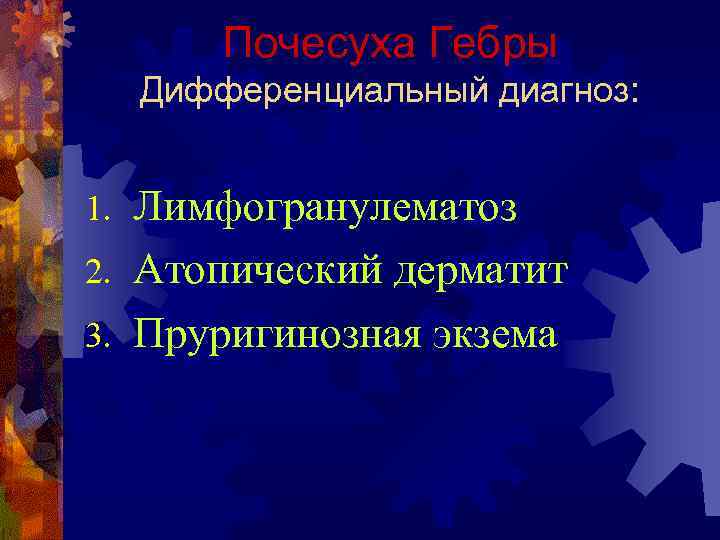 Почесуха Гебры
Дифференциальный диагноз:

1. Лимфогранулематоз
2. Атопический дерматит
3. Пруригинозная экзема